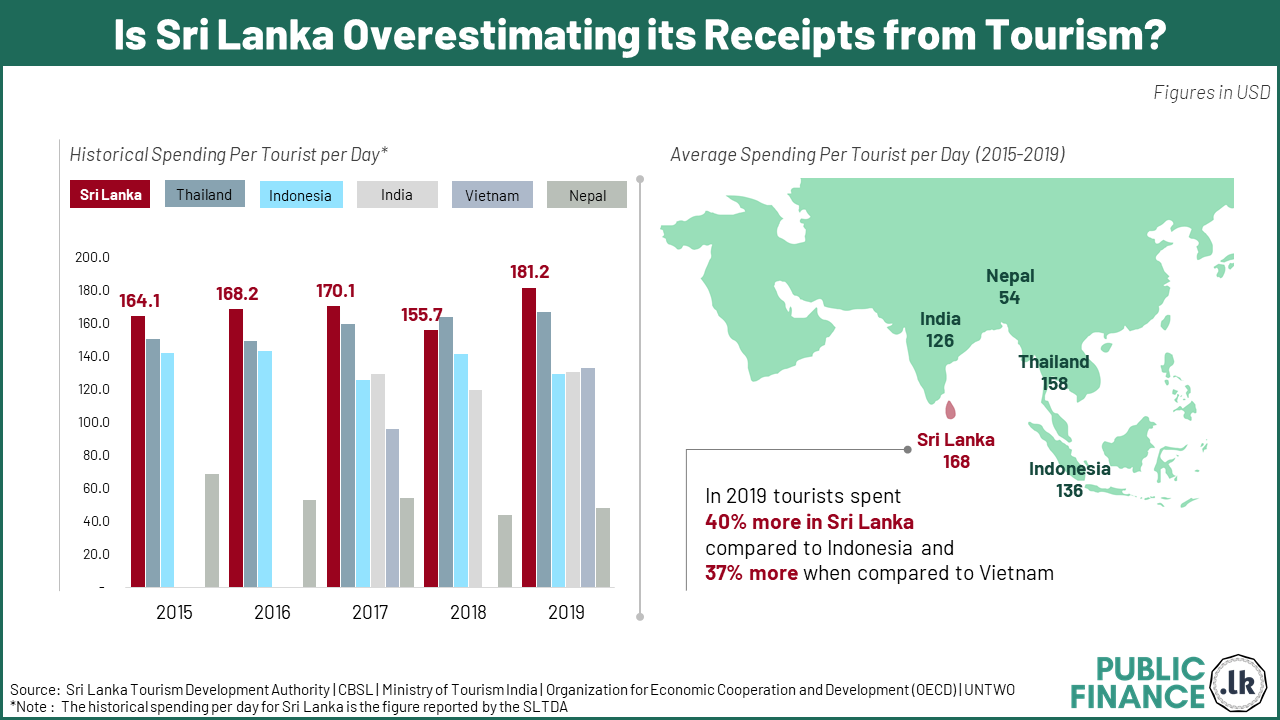 Is Sri Lanka Overestimating its Receipts from Tourism?

Figures in USD

Historical Spending Per Tourist per Day*

Sri Lanka
Thailand
Indonesia
India
Vietnam
Nepal

200.0
180.0
160.0
140.0
120.0
100.0
80.0
60.0
40.0
20.0
-

164.1
168.2
170.1
155.7
181.2

2015
2016
2017
2018
2019

Average Spending Per Tourist per Day (2015-2019)

Nepal
54
India
126
Thailand
158
Sri Lanka
168
Indonesia
136

In 2019 tourists spent
40% more in Sri Lanka
compared to Indonesia and
37% more when compared to Vietnam

Source: Sri Lanka Tourism Development Authority | CBSL | Ministry of Tourism India | Organization for Economic Cooperation and Development (OECD) | UNTWO
*Note : The historical spending per day for Sri Lanka is the figure reported by the SLTDA

PUBLIC FINANCE .lk